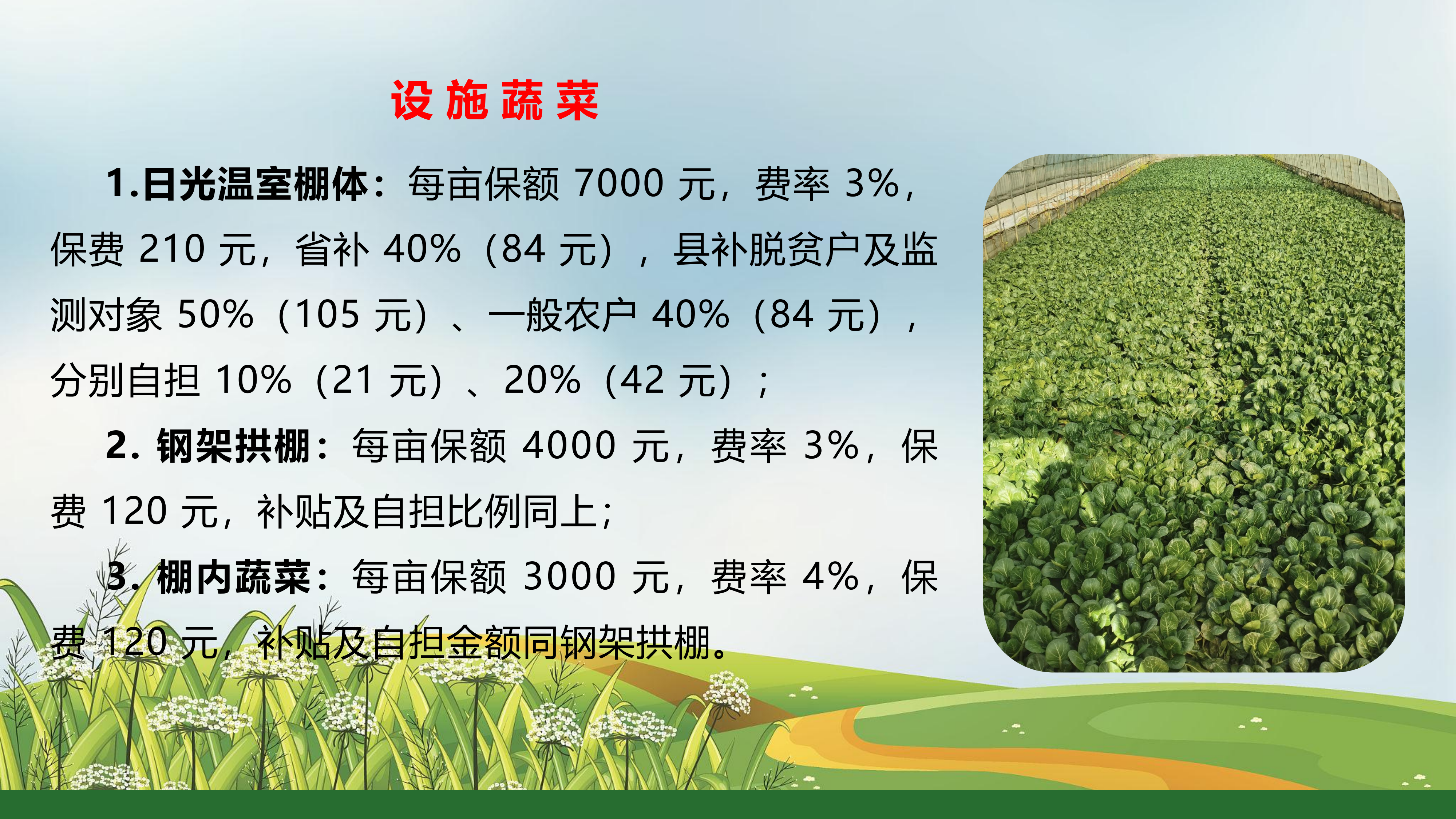 设施蔬菜

1.日光温室棚体：每亩保额 7000 元，费率 3%，保费 210 元，省补 40%（84 元），县补脱贫户及监测对象 50%（105 元）、一般农户 40%（84 元），分别自担 10%（21 元）、20%（42 元）；

2. 钢架拱棚：每亩保额 4000 元，费率 3%，保费 120 元，补贴及自担比例同上；

3. 棚内蔬菜：每亩保额 3000 元，费率 4%，保费 120 元，补贴及自担金额同钢架拱棚。